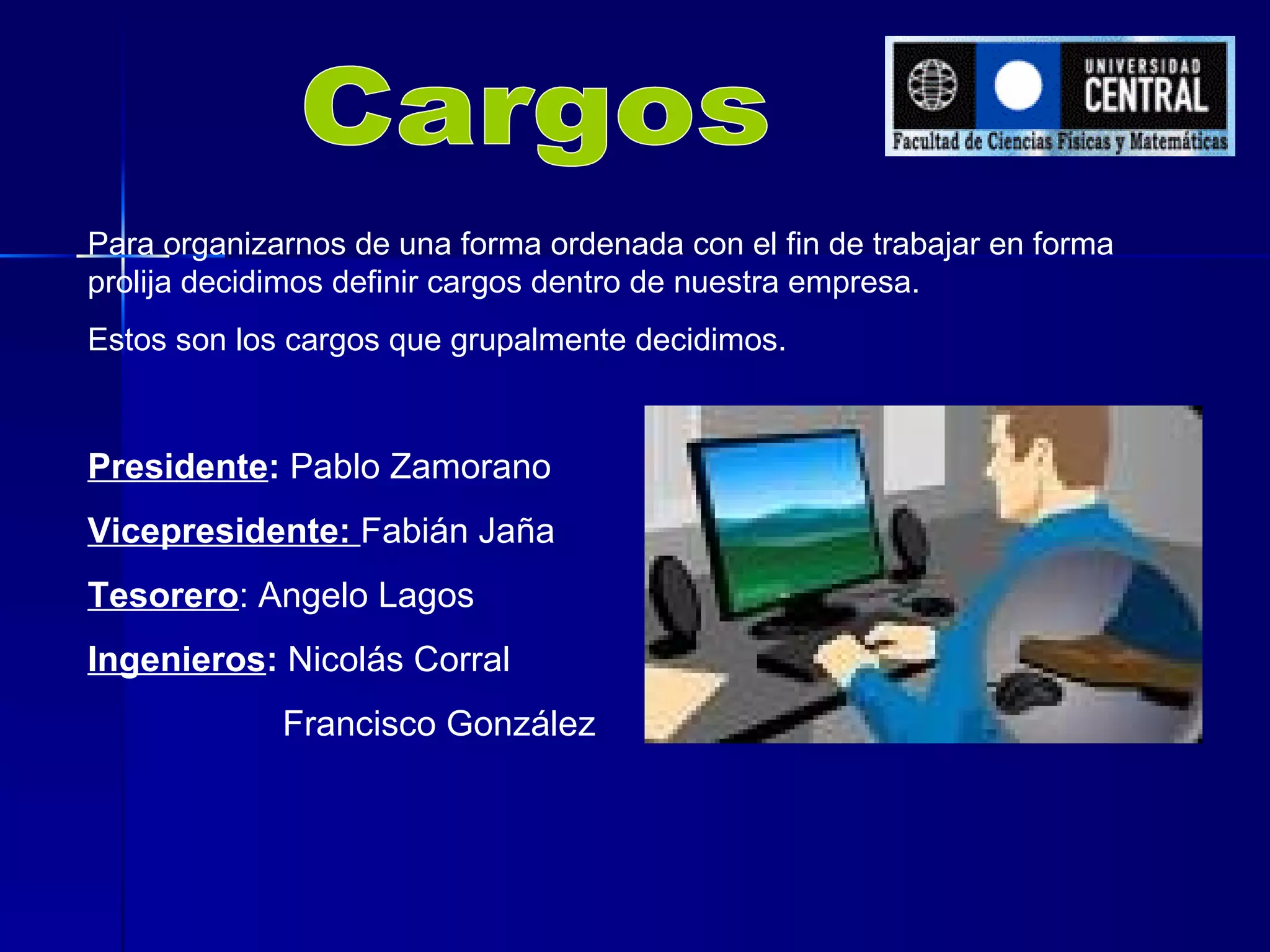 Cargos

UNIVERSIDAD CENTRAL
Facultad de Ciencias Físicas y Matemáticas

Para organizarnos de una forma ordenada con el fin de trabajar en forma prolija decidimos definir cargos dentro de nuestra empresa.

Estos son los cargos que grupalmente decidimos.

Presidente: Pablo Zamorano

Vicepresidente: Fabián Jaña

Tesorero: Angelo Lagos

Ingenieros: Nicolás Corral

Francisco González